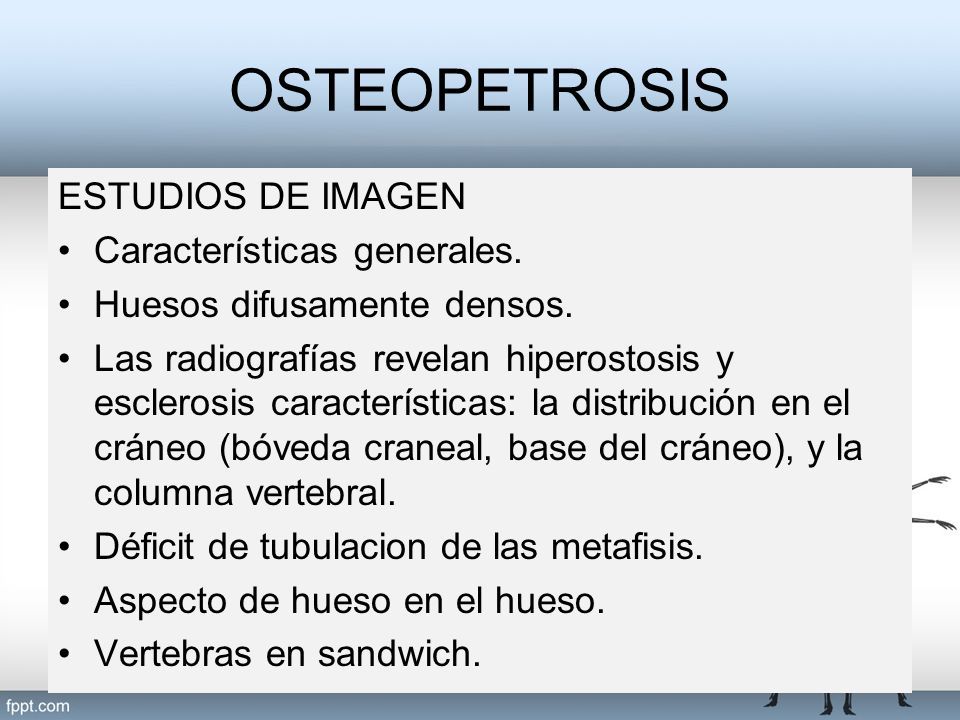 OSTEOPETROSIS

ESTUDIOS DE IMAGEN

• Características generales.
• Huesos difusamente densos.
• Las radiografías revelan hiperostosis y esclerosis características: la distribución en el cráneo (bóveda craneal, base del cráneo), y la columna vertebral.
• Déficit de tubulacion de las metafisis.
• Aspecto de hueso en el hueso.
• Vertebras en sandwich.

fppt.com